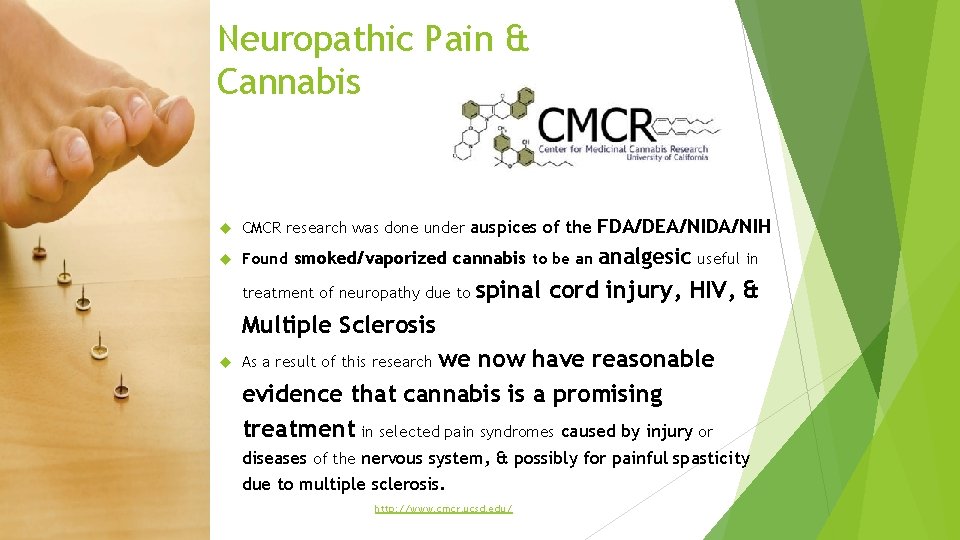 Neuropathic Pain & Cannabis

CMCR
Center for Medicinal Cannabis Research
University of California

CMCR research was done under auspices of the FDA/DEA/NIDA/NIH

Found smoked/vaporized cannabis to be an analgesic useful in treatment of neuropathy due to spinal cord injury, HIV, & Multiple Sclerosis

As a result of this research we now have reasonable evidence that cannabis is a promising treatment in selected pain syndromes caused by injury or diseases of the nervous system, & possibly for painful spasticity due to multiple sclerosis.

http://www.cmcr.ucsd.edu/